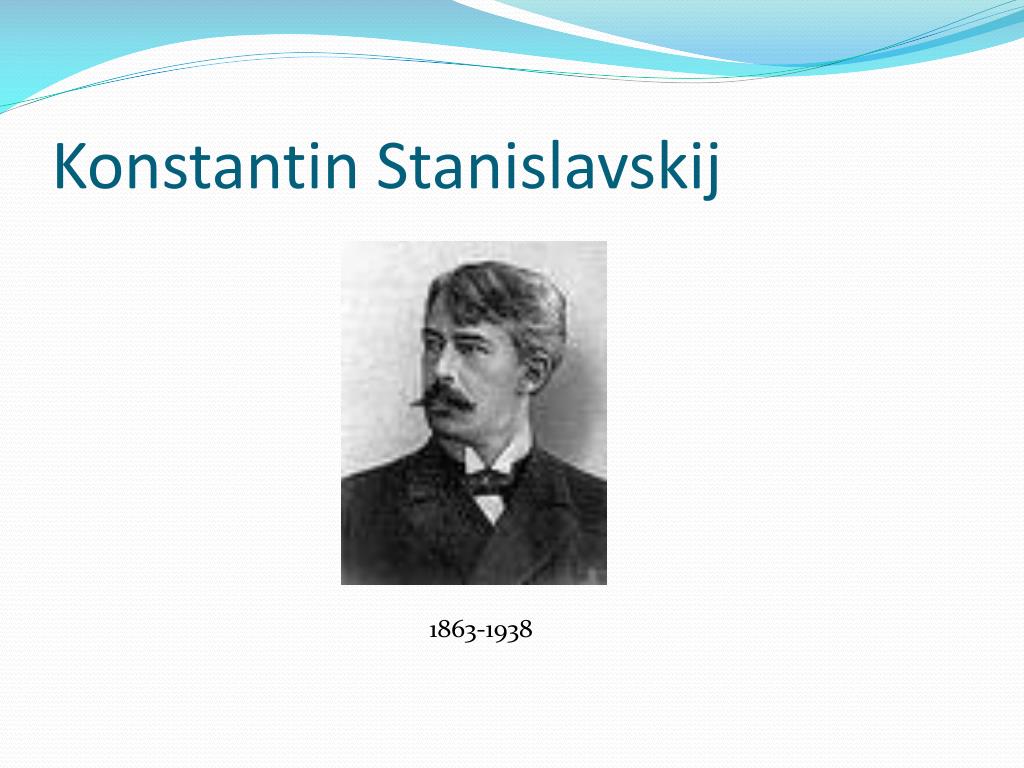 Konstantin Stanislavskij

1863-1938